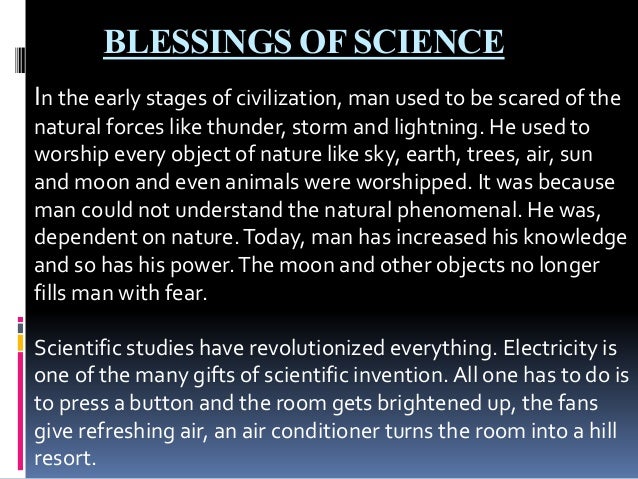 BLESSINGS OF SCIENCE

In the early stages of civilization, man used to be scared of the natural forces like thunder, storm and lightning. He used to worship every object of nature like sky, earth, trees, air, sun and moon and even animals were worshipped. It was because man could not understand the natural phenomenal. He was, dependent on nature. Today, man has increased his knowledge and so has his power. The moon and other objects no longer fills man with fear.

Scientific studies have revolutionized everything. Electricity is one of the many gifts of scientific invention. All one has to do is to press a button and the room gets brightened up, the fans give refreshing air, an air conditioner turns the room into a hill resort.